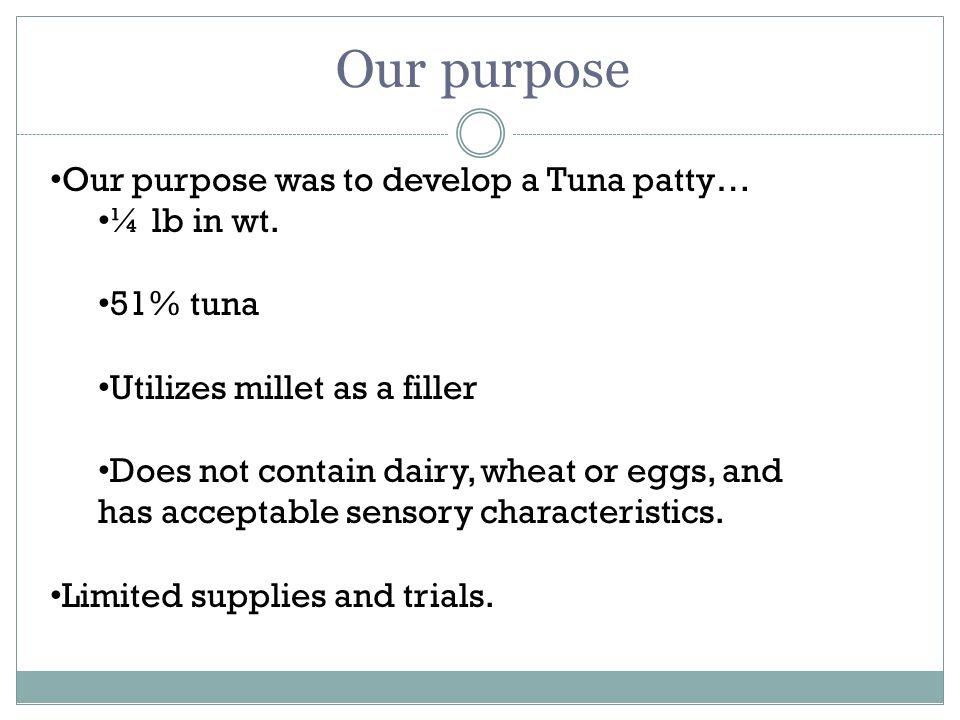 Our purpose

•Our purpose was to develop a Tuna patty…
•¼ lb in wt.

•51% tuna

•Utilizes millet as a filler

•Does not contain dairy, wheat or eggs, and has acceptable sensory characteristics.

•Limited supplies and trials.